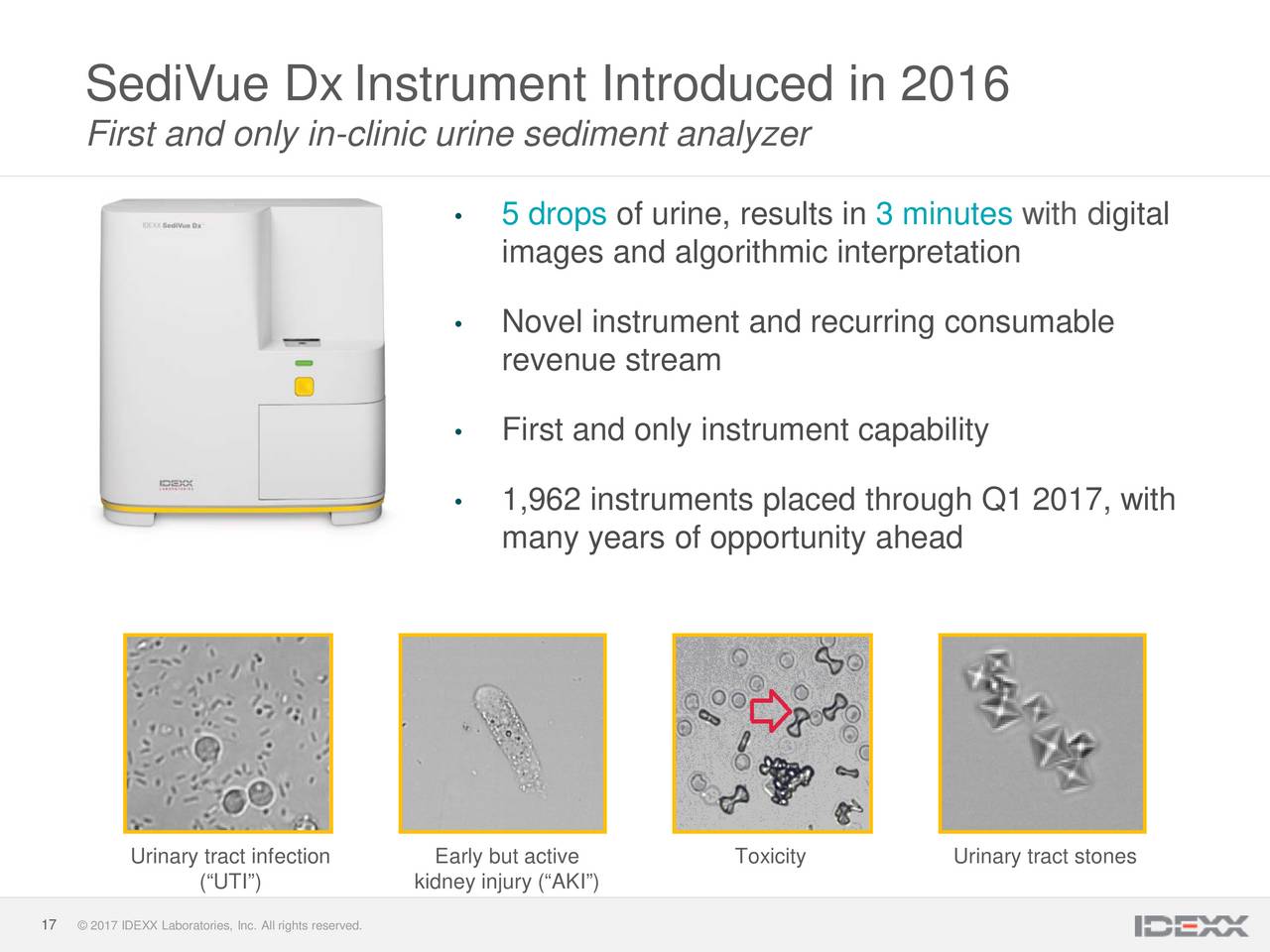 SediVue Dx Instrument Introduced in 2016

First and only in-clinic urine sediment analyzer

IDEXX SediVue Dx

IDEXX LABORATORIES

• 5 drops of urine, results in 3 minutes with digital images and algorithmic interpretation

• Novel instrument and recurring consumable revenue stream

• First and only instrument capability

• 1,962 instruments placed through Q1 2017, with many years of opportunity ahead

Urinary tract infection (“UTI”)

Early but active kidney injury (“AKI”)

Toxicity

Urinary tract stones

17 © 2017 IDEXX Laboratories, Inc. All rights reserved.

IDEXX